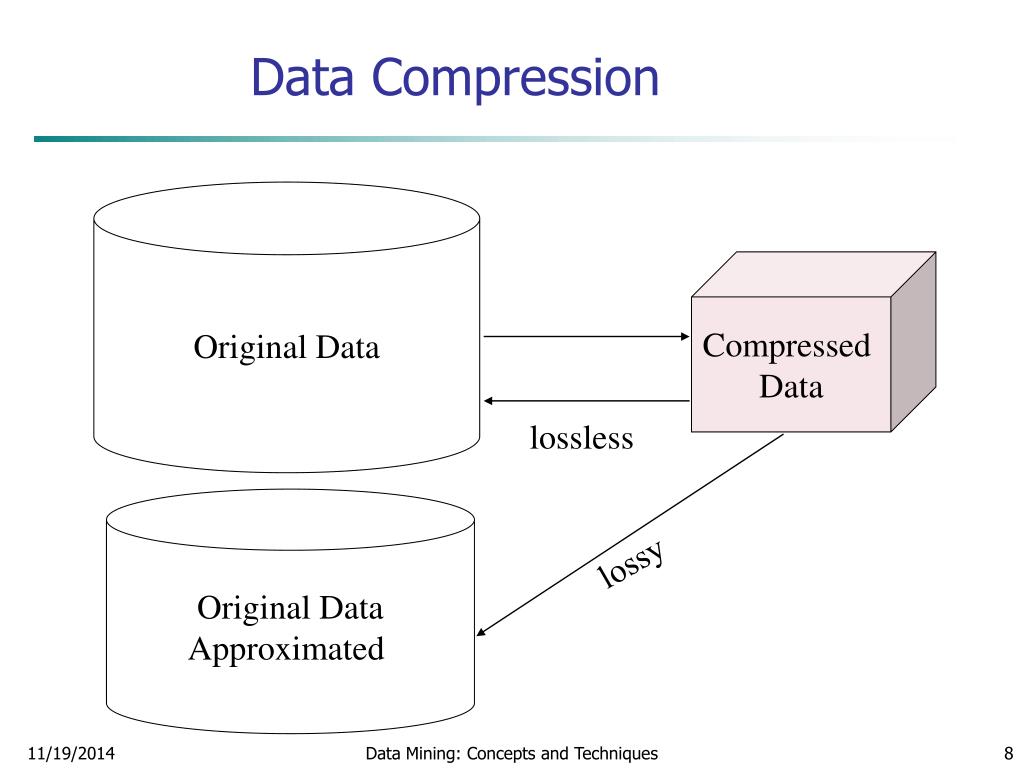 Data Compression

Original Data

Compressed Data

lossless

lossy

Original Data Approximated

11/19/2014

Data Mining: Concepts and Techniques

8